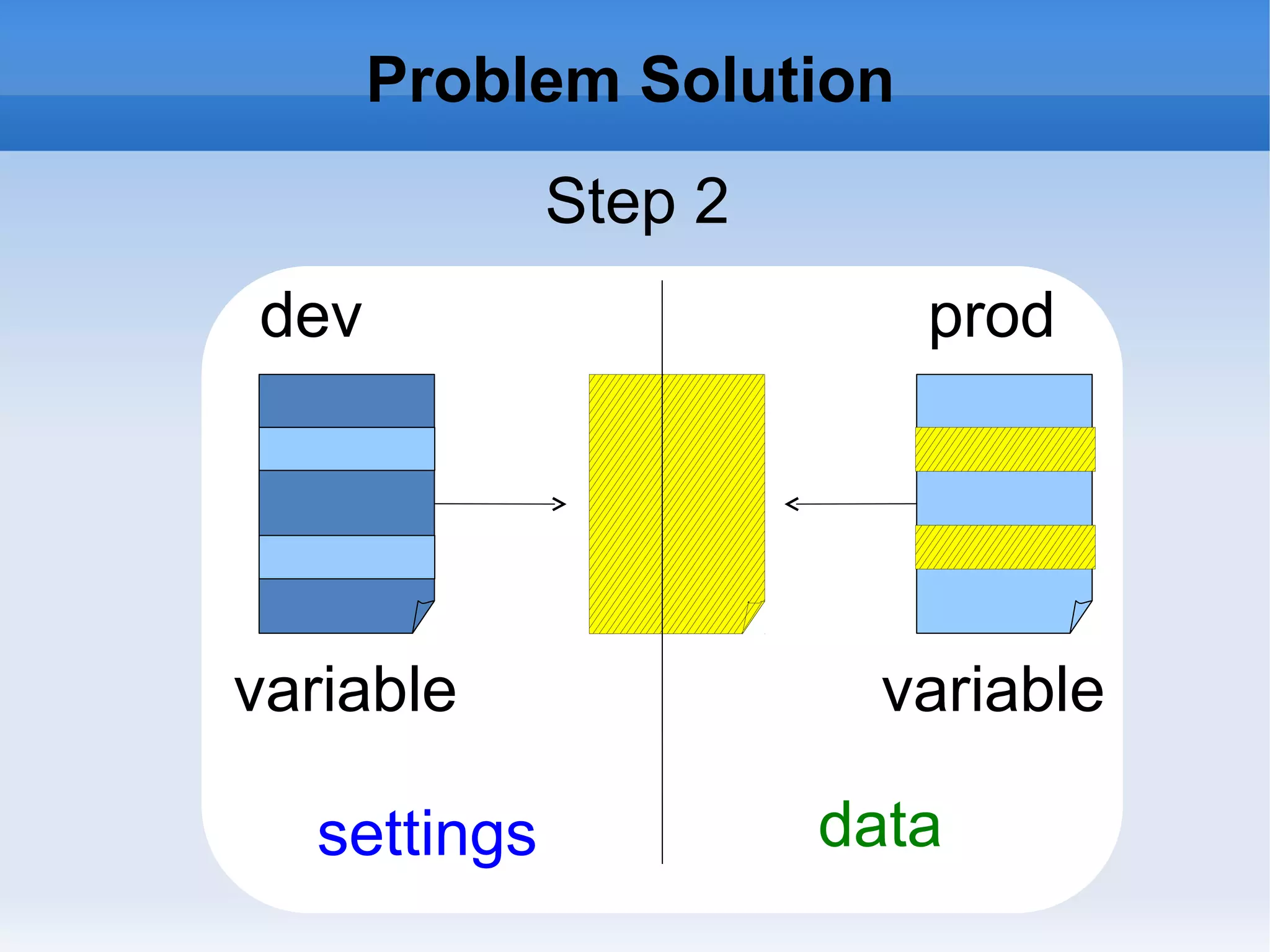 Problem Solution

Step 2

dev

prod

variable

variable

settings

data